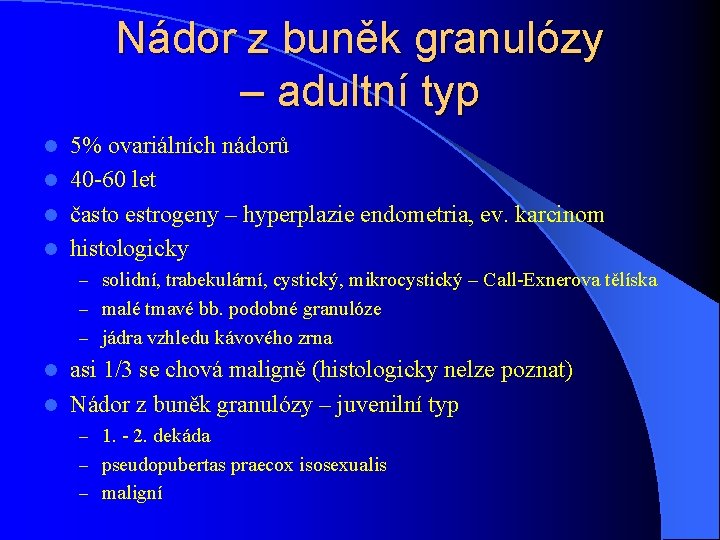 Nádor z buněk granulózy – adultní typ

- 5% ovariálních nádorů
- 40-60 let
- často estrogeny – hyperplazie endometria, ev. karcinom
- histologicky
  – solidní, trabekulární, cystický, mikrocystický – Call-Exnerova tělíska
  – malé tmavé bb. podobné granulóze
  – jádra vzhledu kávového zrna
- asi 1/3 se chová maligně (histologicky nelze poznat)
- Nádor z buněk granulózy – juvenilní typ
  – 1. - 2. dekáda
  – pseudopubertas praecox isosexualis
  – maligní